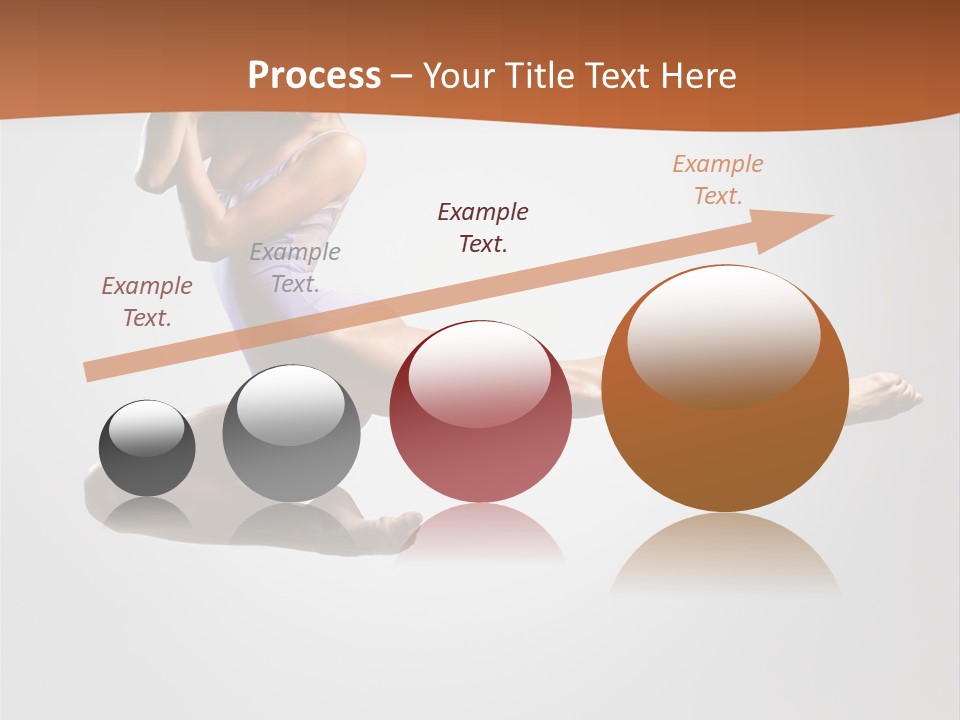 Process – Your Title Text Here

Example Text.

Example Text.

Example Text.

Example Text.